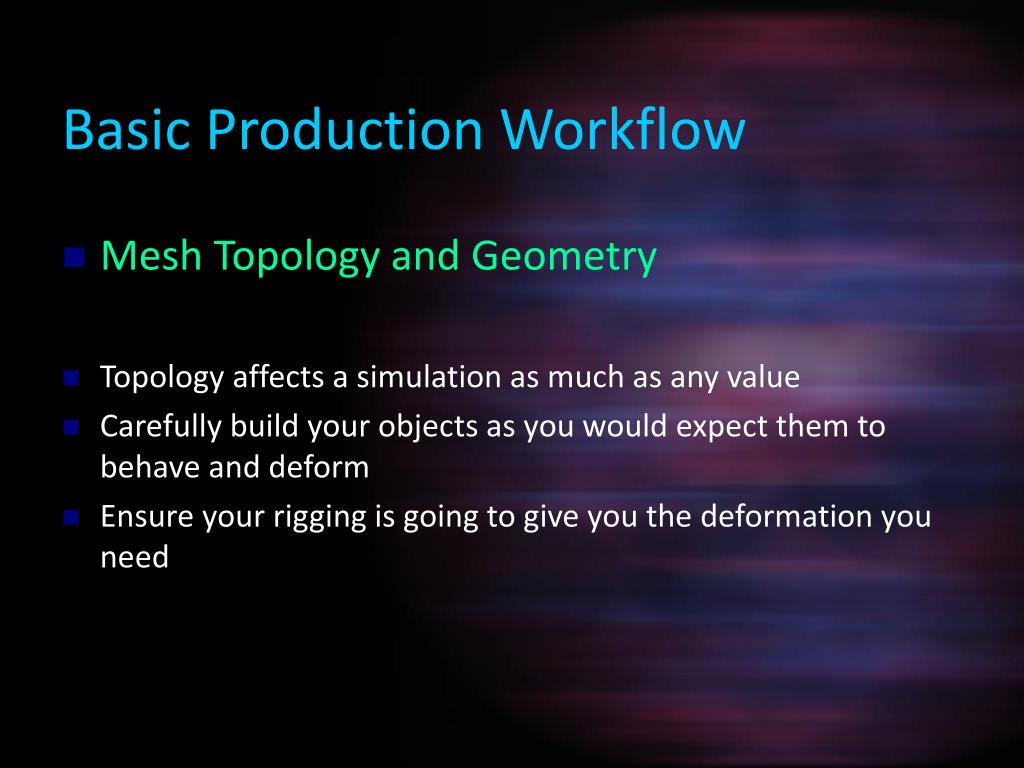 Basic Production Workflow

Mesh Topology and Geometry

Topology affects a simulation as much as any value

Carefully build your objects as you would expect them to behave and deform

Ensure your rigging is going to give you the deformation you need